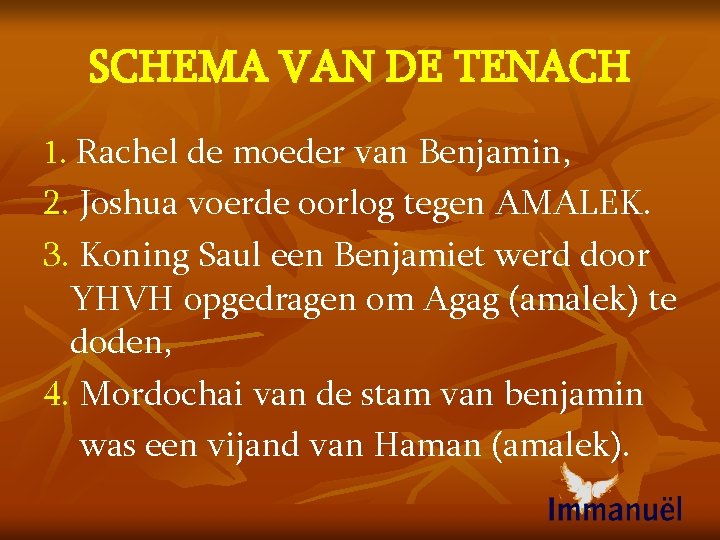 SCHEMA VAN DE TENACH

1. Rachel de moeder van Benjamin,
2. Joshua voerde oorlog tegen AMALEK.
3. Koning Saul een Benjamiet werd door YHVH opgedragen om Agag (amalek) te doden,
4. Mordochai van de stam van benjamin was een vijand van Haman (amalek).

Immanuël